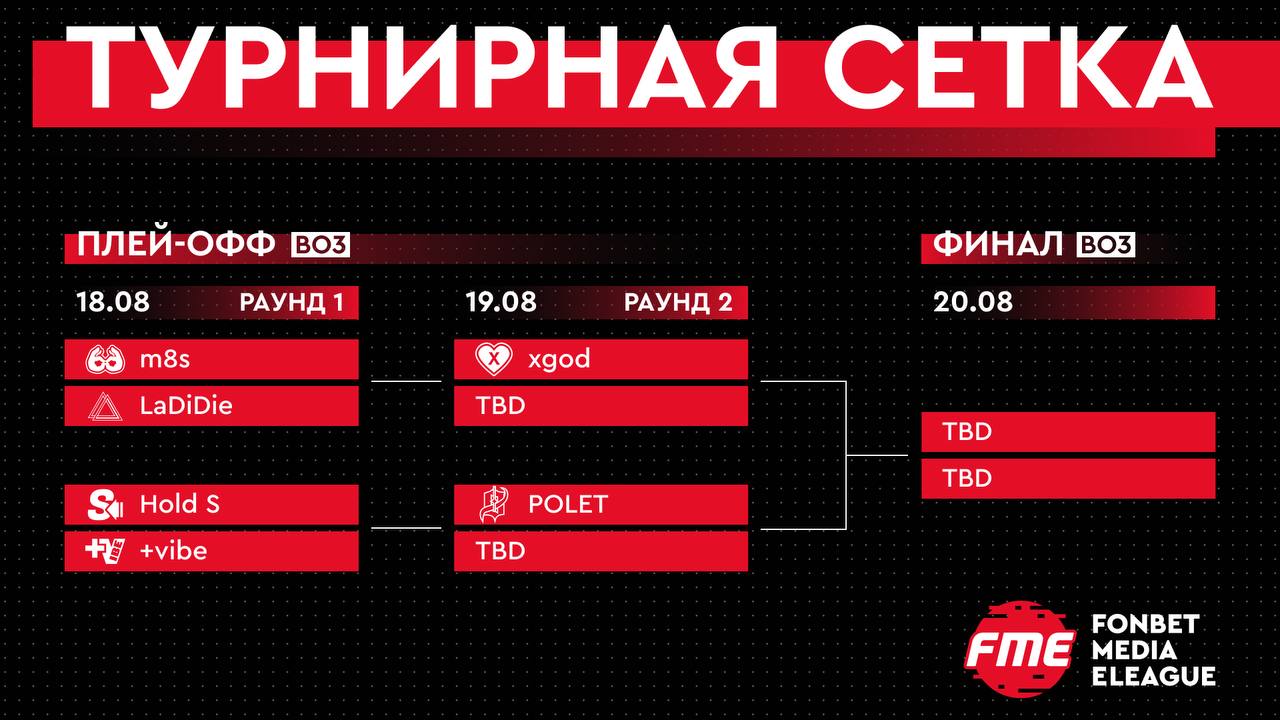 ТУРНИРНАЯ СЕТКА

ПЛЕЙ-ОФФ BO3

18.08 РАУНД 1

m8s
LaDiDie

Hold S
+vibe

19.08 РАУНД 2

xgod
TBD

POLET
TBD

ФИНАЛ BO3

20.08

TBD
TBD

FME
FONBET MEDIA ELEAGUE